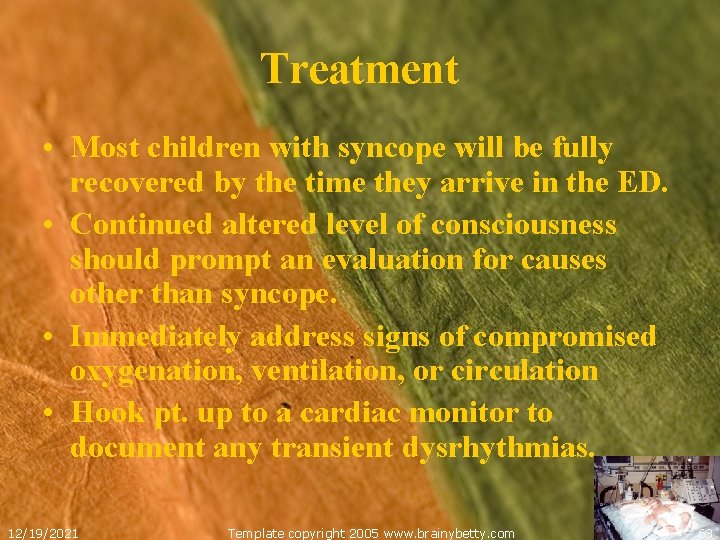 Treatment

• Most children with syncope will be fully recovered by the time they arrive in the ED.
• Continued altered level of consciousness should prompt an evaluation for causes other than syncope.
• Immediately address signs of compromised oxygenation, ventilation, or circulation
• Hook pt. up to a cardiac monitor to document any transient dysrhythmias.

12/19/2021 Template copyright 2005 www.brainybetty.com 63